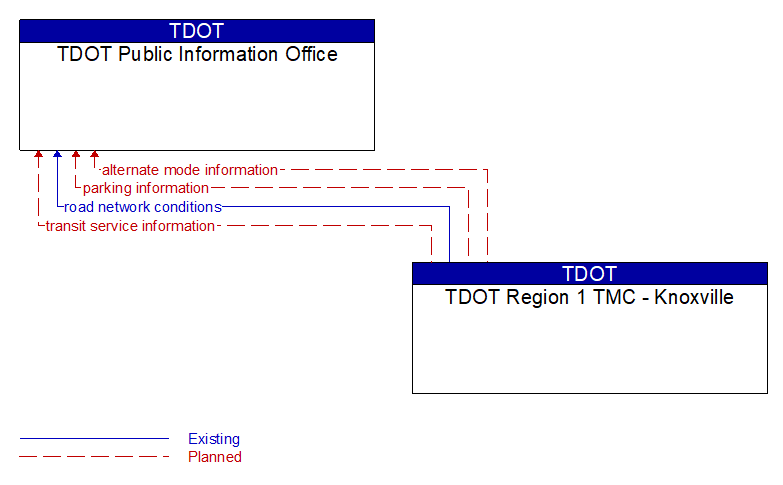 TDOT
TDOT Public Information Office

alternate mode information
parking information
road network conditions
transit service information

TDOT
TDOT Region 1 TMC - Knoxville

Existing
Planned